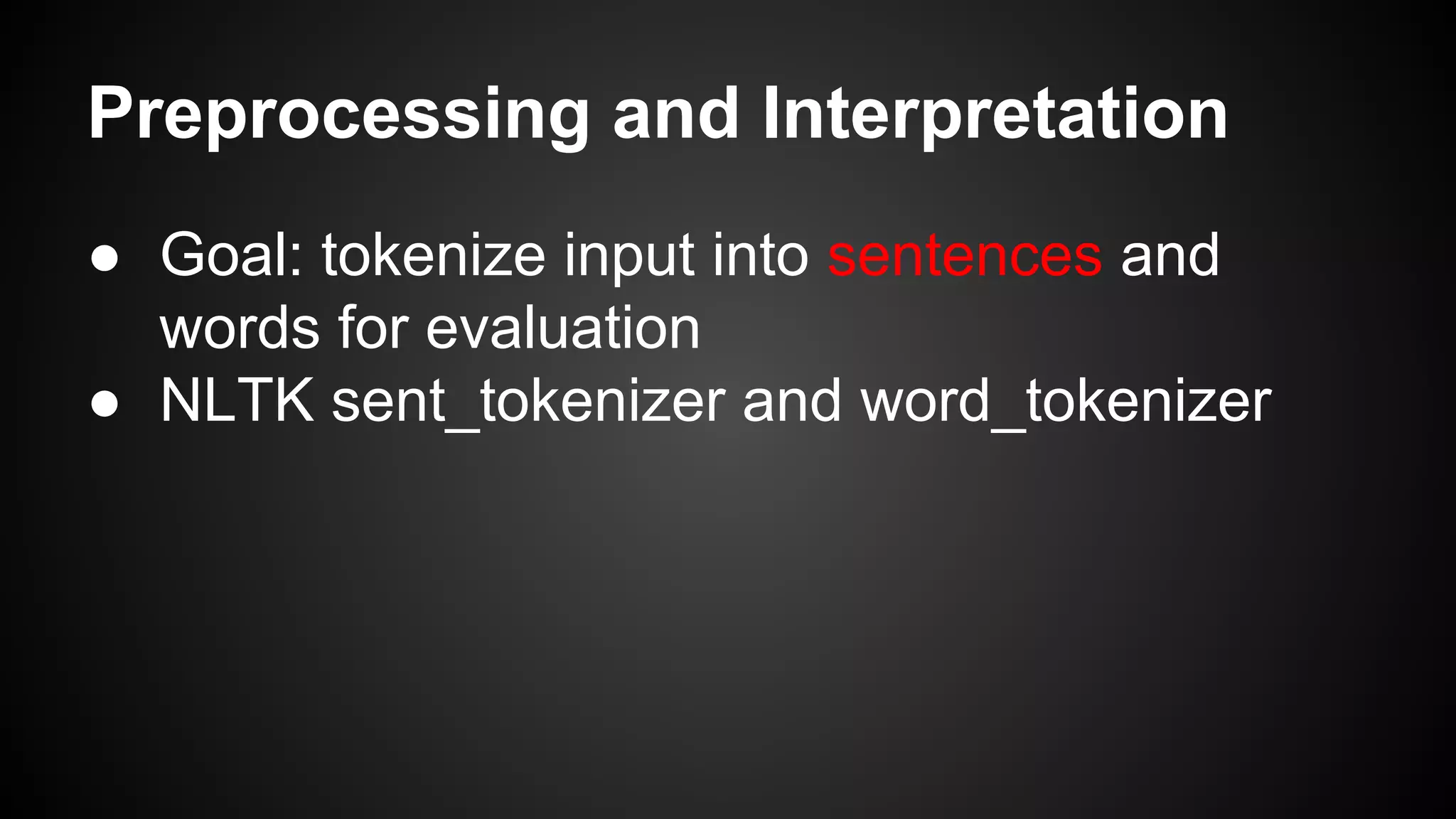 Preprocessing and Interpretation

● Goal: tokenize input into sentences and words for evaluation
● NLTK sent_tokenizer and word_tokenizer